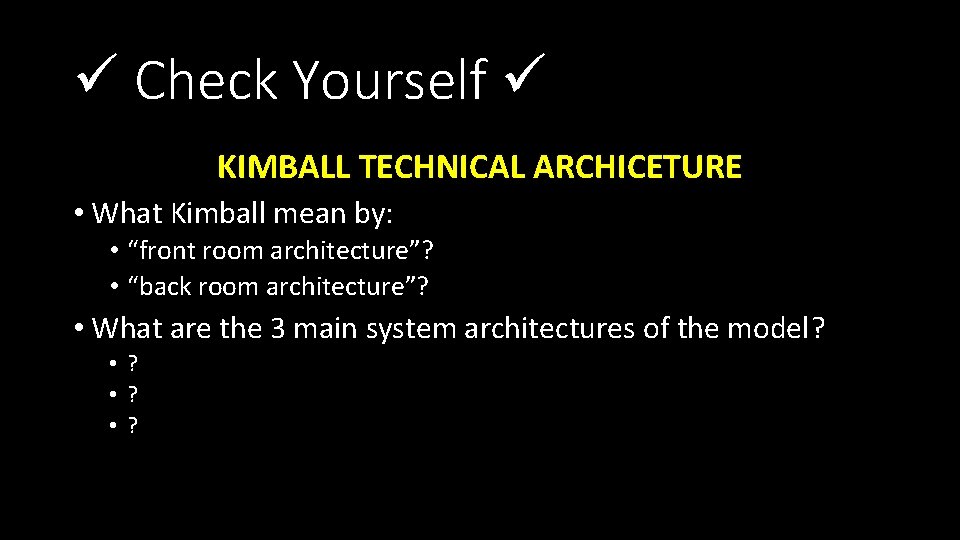 ✓ Check Yourself ✓

KIMBALL TECHNICAL ARCHICETURE

• What Kimball mean by:
  • “front room architecture”?
  • “back room architecture”?

• What are the 3 main system architectures of the model?
  • ?
  • ?
  • ?